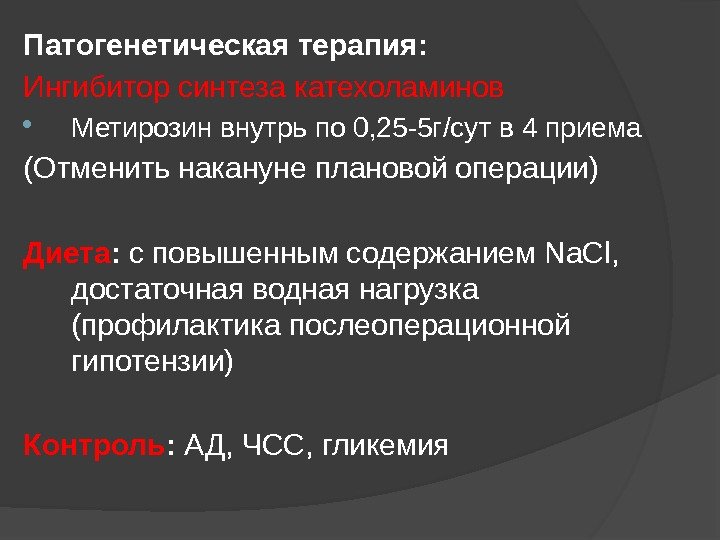 Патогенетическая терапия:
Ингибитор синтеза катехоламинов
• Метирозин внутрь по 0,25-5г/сут в 4 приема
(Отменить накануне плановой операции)

Диета: с повышенным содержанием NaCl, достаточная водная нагрузка (профилактика послеоперационной гипотензии)

Контроль: АД, ЧСС, гликемия